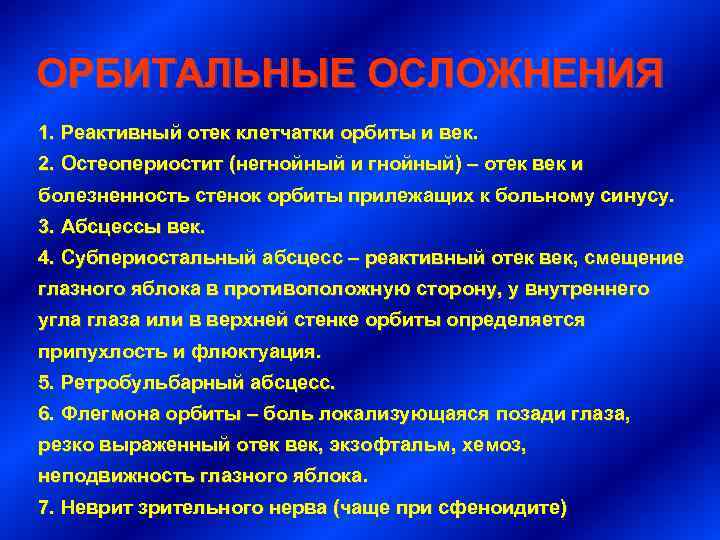 ОРБИТАЛЬНЫЕ ОСЛОЖНЕНИЯ

1. Реактивный отек клетчатки орбиты и век.
2. Остеопериостит (негнойный и гнойный) – отек век и болезненность стенок орбиты прилежащих к больному синусу.
3. Абсцессы век.
4. Субпериостальный абсцесс – реактивный отек век, смещение глазного яблока в противоположную сторону, у внутреннего угла глаза или в верхней стенке орбиты определяется припухлость и флюктуация.
5. Ретробульбарный абсцесс.
6. Флегмона орбиты – боль локализующаяся позади глаза, резко выраженный отек век, экзофтальм, хемоз, неподвижность глазного яблока.
7. Неврит зрительного нерва (чаще при сфеноидите)